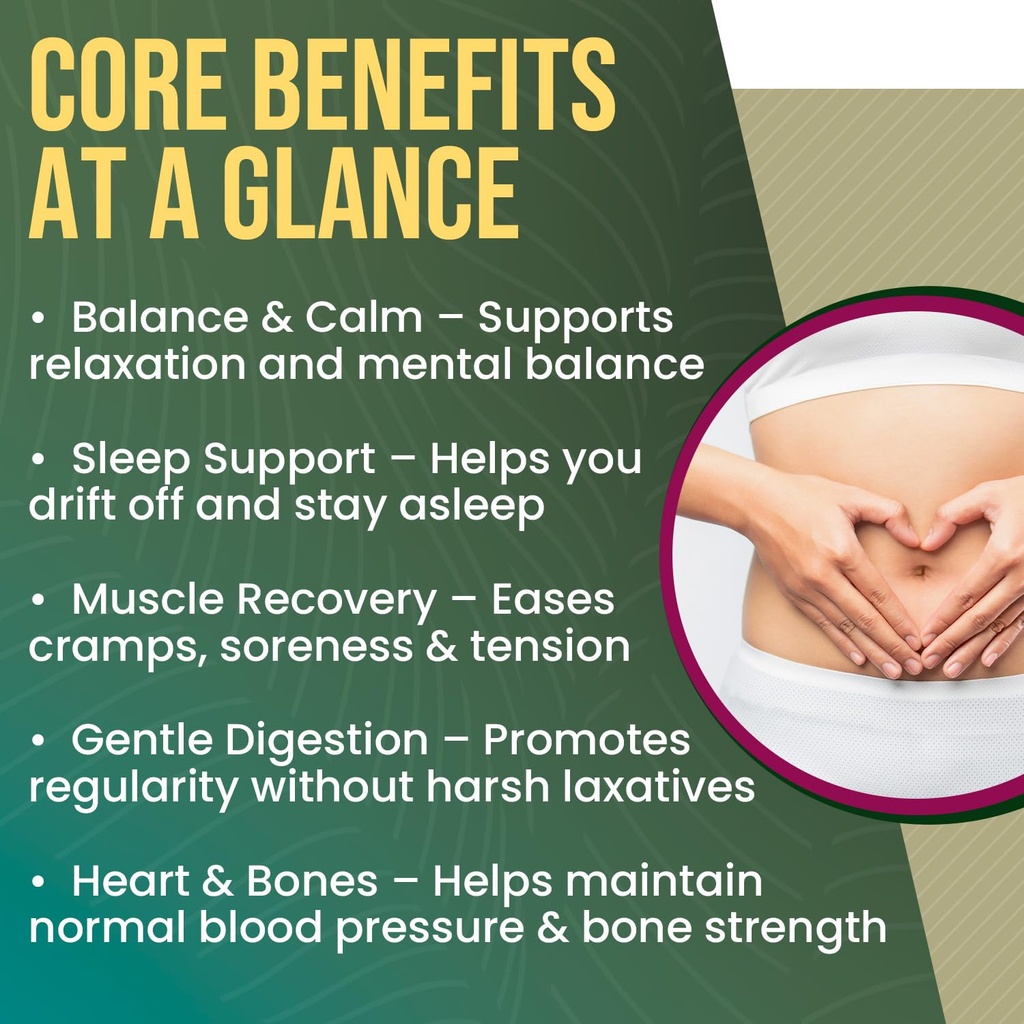 CORE BENEFITS AT A GLANCE

• Balance & Calm – Supports relaxation and mental balance

• Sleep Support – Helps you drift off and stay asleep

• Muscle Recovery – Eases cramps, soreness & tension

• Gentle Digestion – Promotes regularity without harsh laxatives

• Heart & Bones – Helps maintain normal blood pressure & bone strength